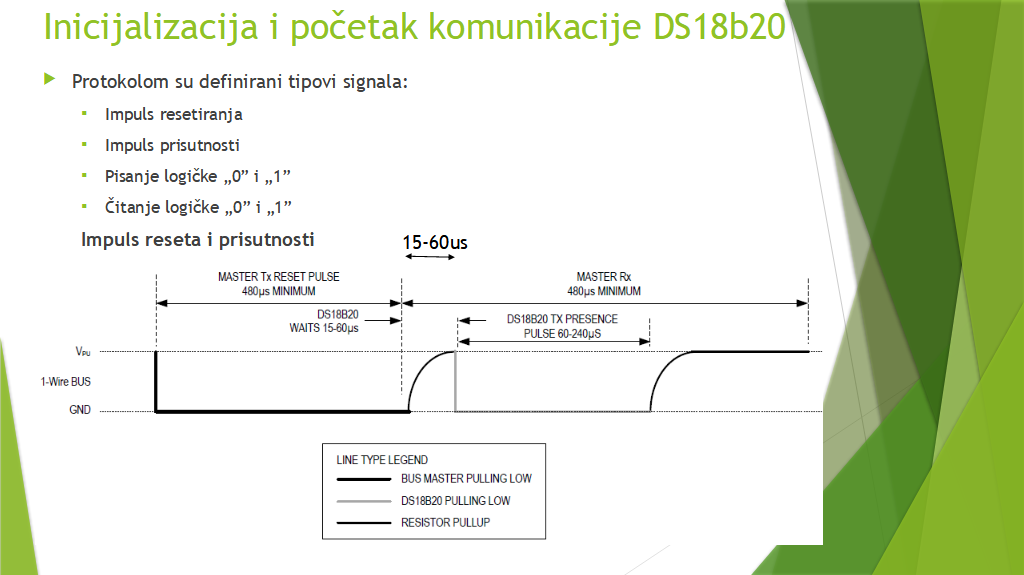 Inicijalizacija i početak komunikacije DS18b20

Protokolom su definirani tipovi signala:

Impuls resetiranja

Impuls prisutnosti

Pisanje logičke „0” i „1”

Čitanje logičke „0” i „1”

Impuls reseta i prisutnosti

15-60us

MASTER Tx RESET PULSE
480µs MINIMUM

MASTER Rx
480µs MINIMUM

DS18B20
WAITS 15-60µs

DS18B20 TX PRESENCE
PULSE 60-240µS

$V_{PU}$

1-Wire BUS

GND

LINE TYPE LEGEND

BUS MASTER PULLING LOW

DS18B20 PULLING LOW

RESISTOR PULLUP